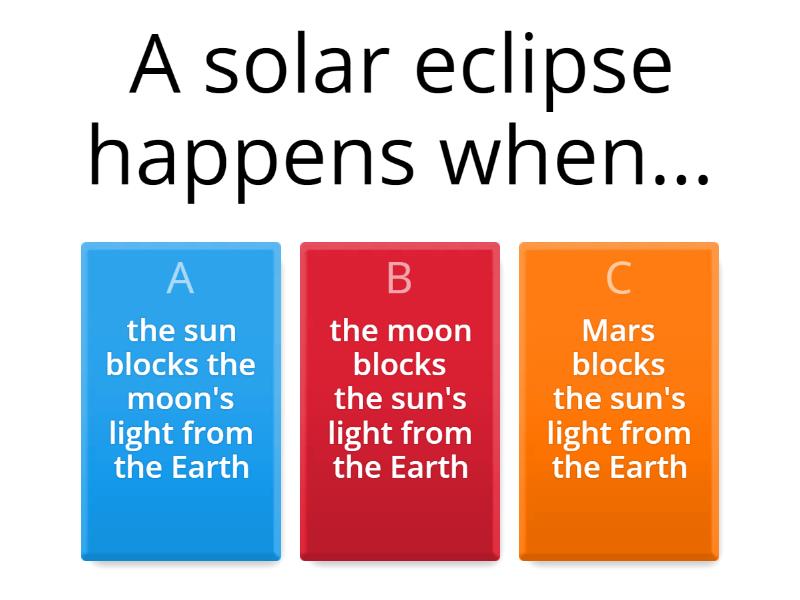 A solar eclipse happens when...

A
the sun blocks the moon's light from the Earth

B
the moon blocks the sun's light from the Earth

C
Mars blocks the sun's light from the Earth